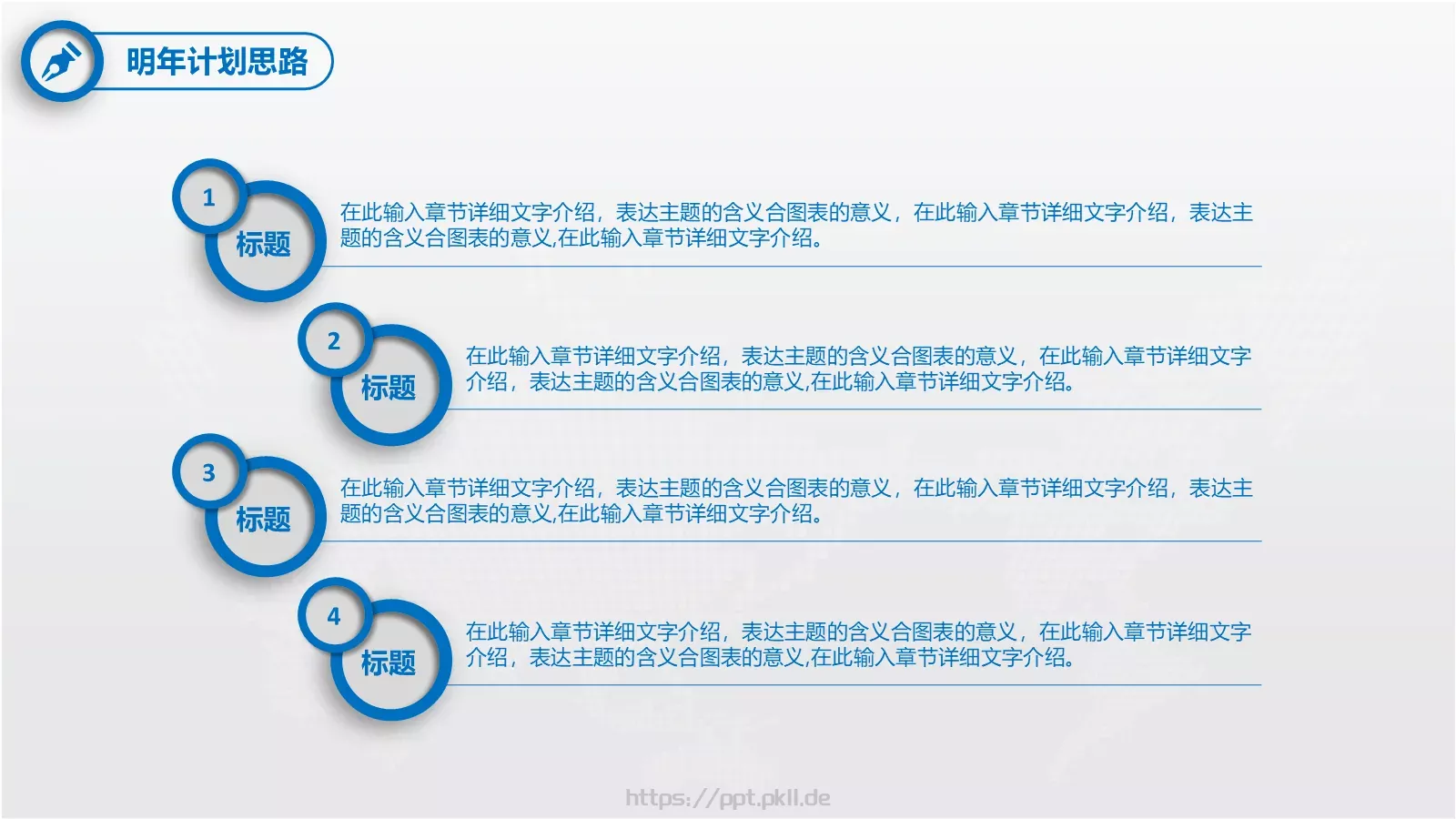 明年计划思路

1
标题
在此输入章节详细文字介绍，表达主题的含义合图表的意义，在此输入章节详细文字介绍，表达主题的含义合图表的意义,在此输入章节详细文字介绍。

2
标题
在此输入章节详细文字介绍，表达主题的含义合图表的意义，在此输入章节详细文字介绍，表达主题的含义合图表的意义,在此输入章节详细文字介绍。

3
标题
在此输入章节详细文字介绍，表达主题的含义合图表的意义，在此输入章节详细文字介绍，表达主题的含义合图表的意义,在此输入章节详细文字介绍。

4
标题
在此输入章节详细文字介绍，表达主题的含义合图表的意义，在此输入章节详细文字介绍，表达主题的含义合图表的意义,在此输入章节详细文字介绍。

https://ppt.pkll.de